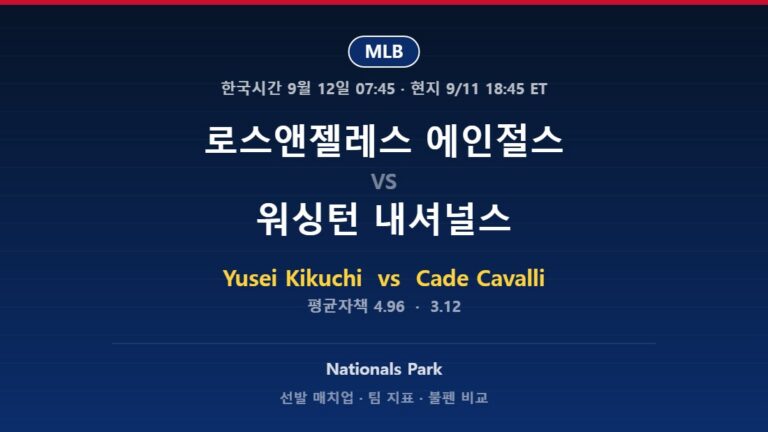 MLB

한국시간 9월 12일 07:45 · 현지 9/11 18:45 ET

로스앤젤레스 에인절스

VS

워싱턴 내셔널스

Yusei Kikuchi vs Cade Cavalli

평균자책 4.96 · 3.12

Nationals Park

선발 매치업 · 팀 지표 · 불펜 비교